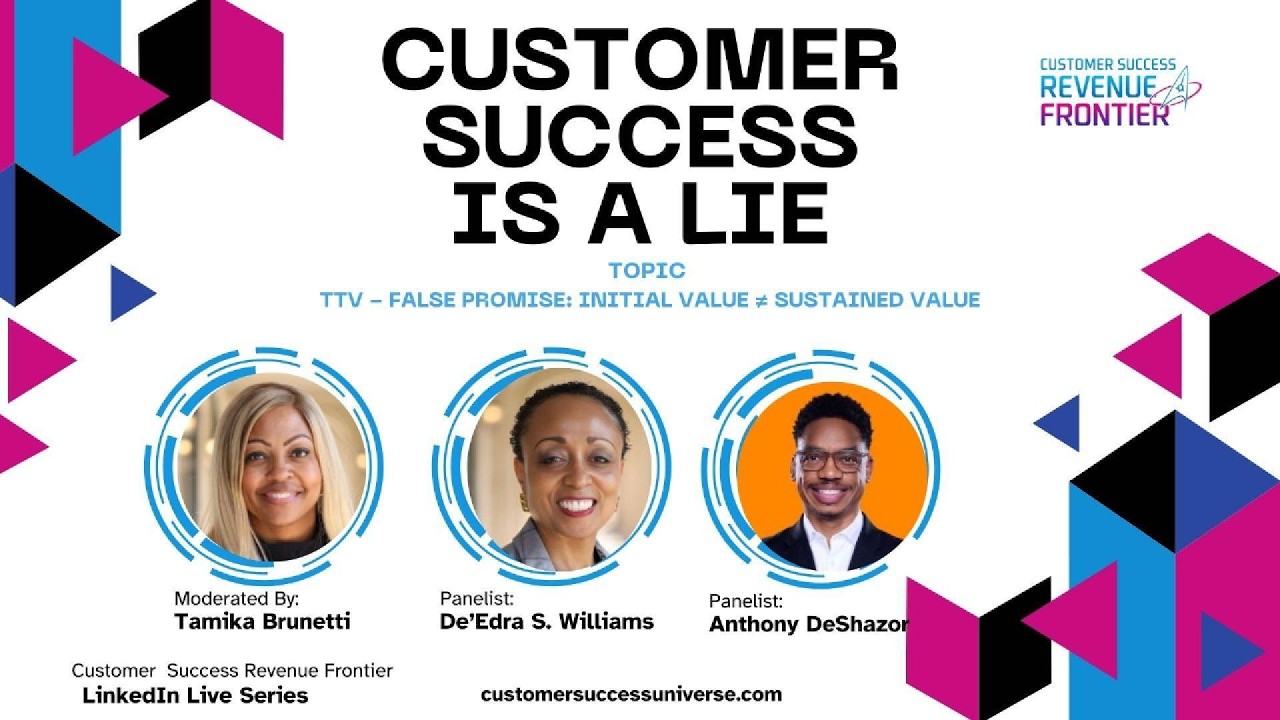 CUSTOMER SUCCESS IS A LIE

CUSTOMER SUCCESS
REVENUE
FRONTIER

TOPIC
TTV – FALSE PROMISE: INITIAL VALUE ≠ SUSTAINED VALUE

Moderated By:
Tamika Brunetti

Panelist:
De'Edra S. Williams

Panelist:
Anthony DeShazor

Customer Success Revenue Frontier
LinkedIn Live Series

customersuccessuniverse.com